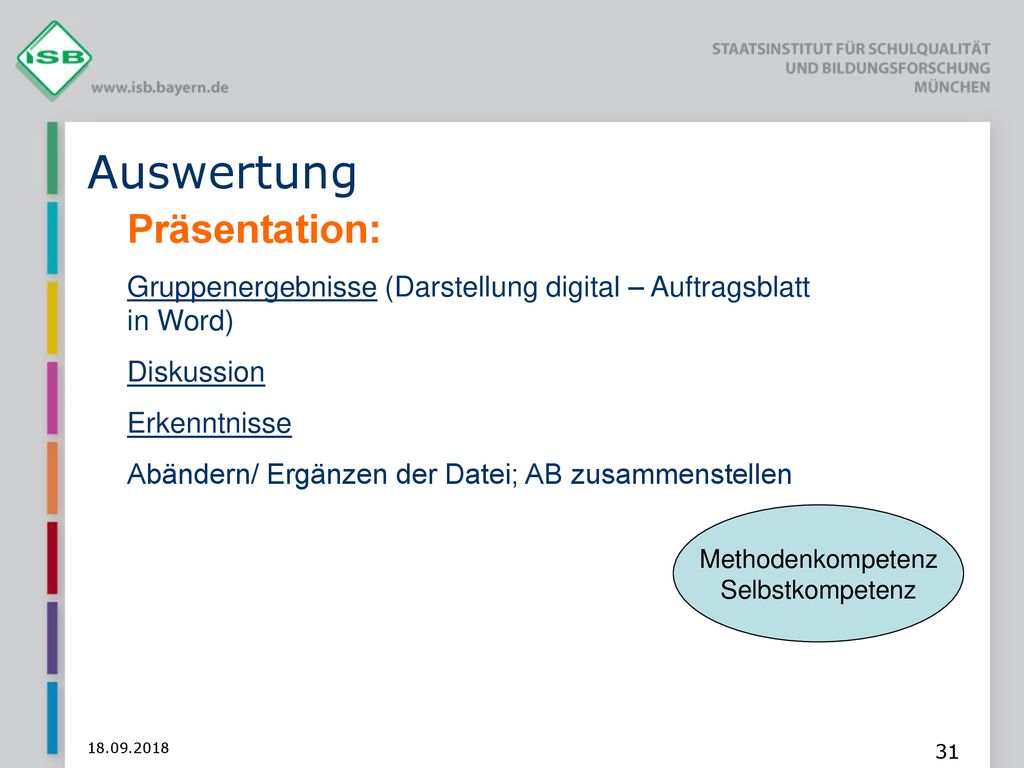 ISB
www.isb.bayern.de

STAATSINSTITUT FÜR SCHULQUALITÄT
UND BILDUNGSFORSCHUNG
MÜNCHEN

Auswertung

Präsentation:

Gruppenergebnisse (Darstellung digital – Auftragsblatt in Word)

Diskussion

Erkenntnisse

Abändern/ Ergänzen der Datei; AB zusammenstellen

Methodenkompetenz
Selbstkompetenz

18.09.2018

31